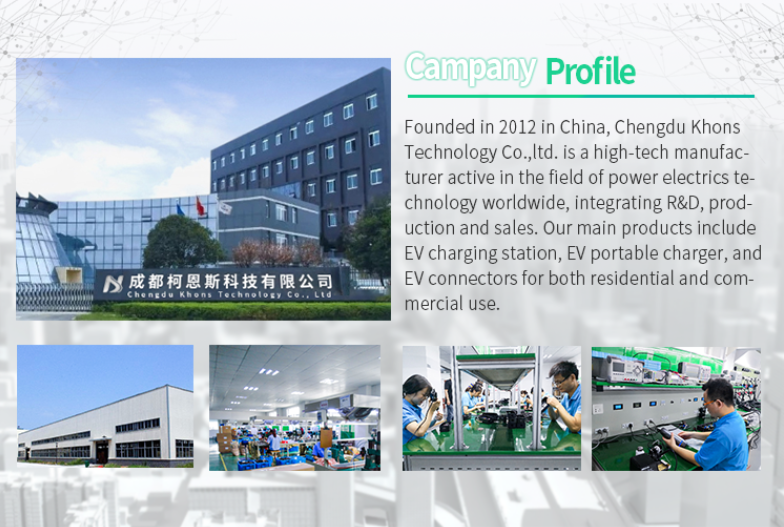 成都柯恩斯科技有限公司
Chengdu Khons Technology Co., Ltd

Campany Profile

Founded in 2012 in China, Chengdu Khons Technology Co.,ltd. is a high-tech manufacturer active in the field of power electrics technology worldwide, integrating R&D, production and sales. Our main products include EV charging station, EV portable charger, and EV connectors for both residential and commercial use.